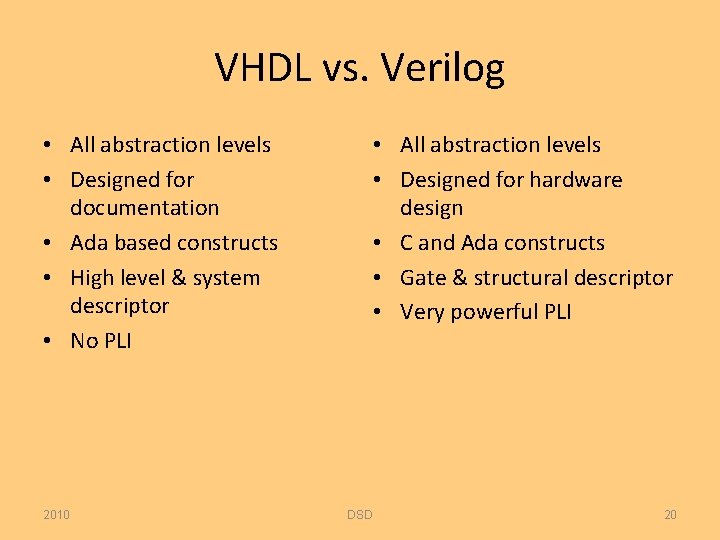 VHDL vs. Verilog

• All abstraction levels
• Designed for documentation
• Ada based constructs
• High level & system descriptor
• No PLI

• All abstraction levels
• Designed for hardware design
• C and Ada constructs
• Gate & structural descriptor
• Very powerful PLI

2010 DSD 20